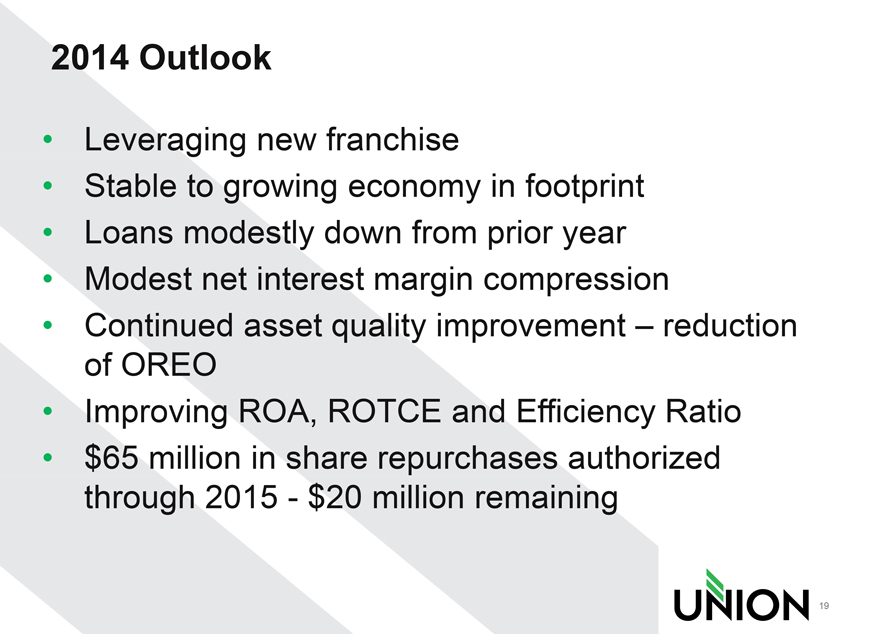 2014 Outlook

• Leveraging new franchise
• Stable to growing economy in footprint
• Loans modestly down from prior year
• Modest net interest margin compression
• Continued asset quality improvement – reduction of OREO
• Improving ROA, ROTCE and Efficiency Ratio
• \$65 million in share repurchases authorized through 2015 - \$20 million remaining

UNION

19